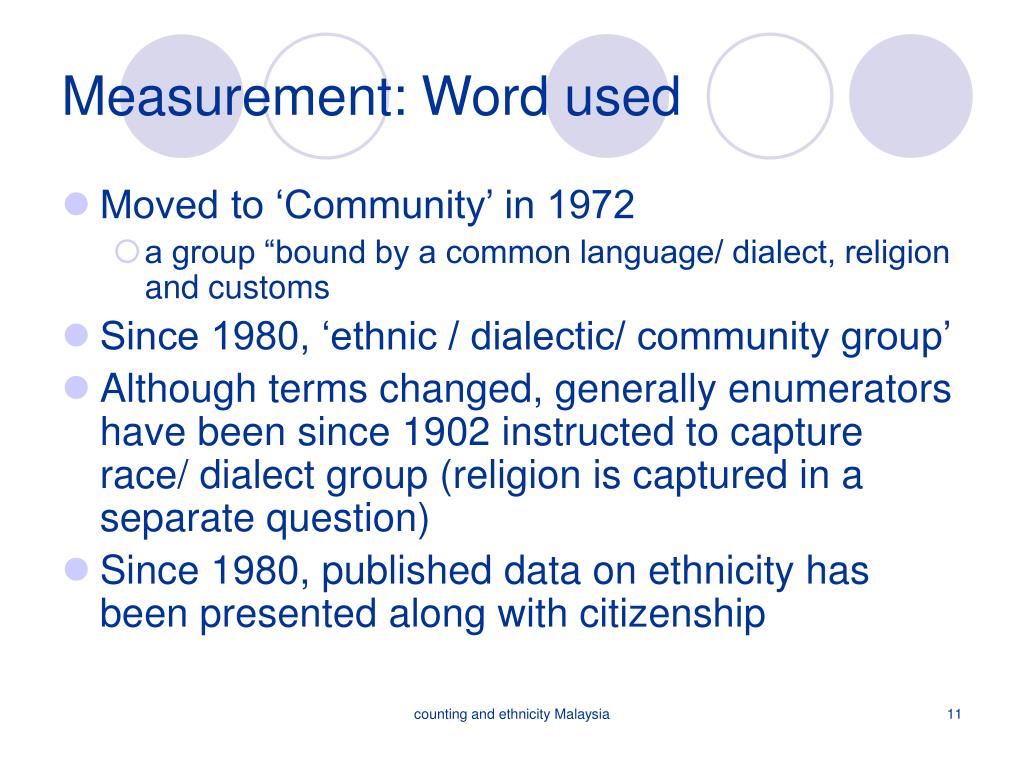 Measurement: Word used

Moved to ‘Community’ in 1972

a group “bound by a common language/ dialect, religion and customs

Since 1980, ‘ethnic / dialectic/ community group’

Although terms changed, generally enumerators have been since 1902 instructed to capture race/ dialect group (religion is captured in a separate question)

Since 1980, published data on ethnicity has been presented along with citizenship

counting and ethnicity Malaysia

11